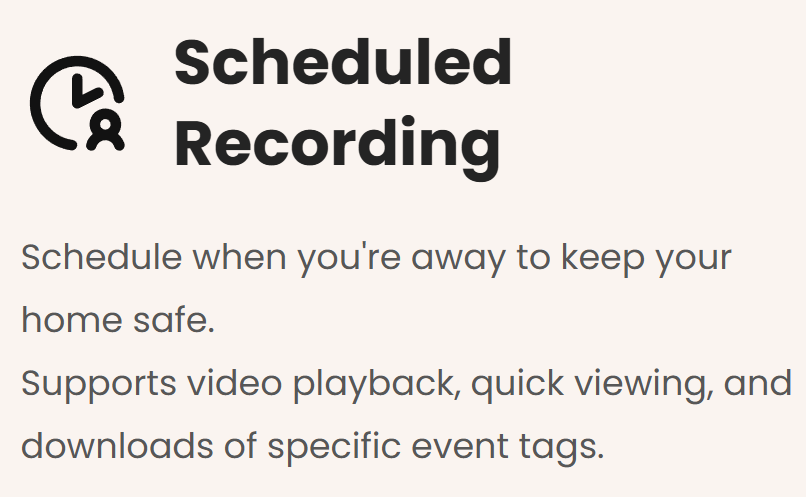 Scheduled Recording

Schedule when you're away to keep your home safe.
Supports video playback, quick viewing, and downloads of specific event tags.